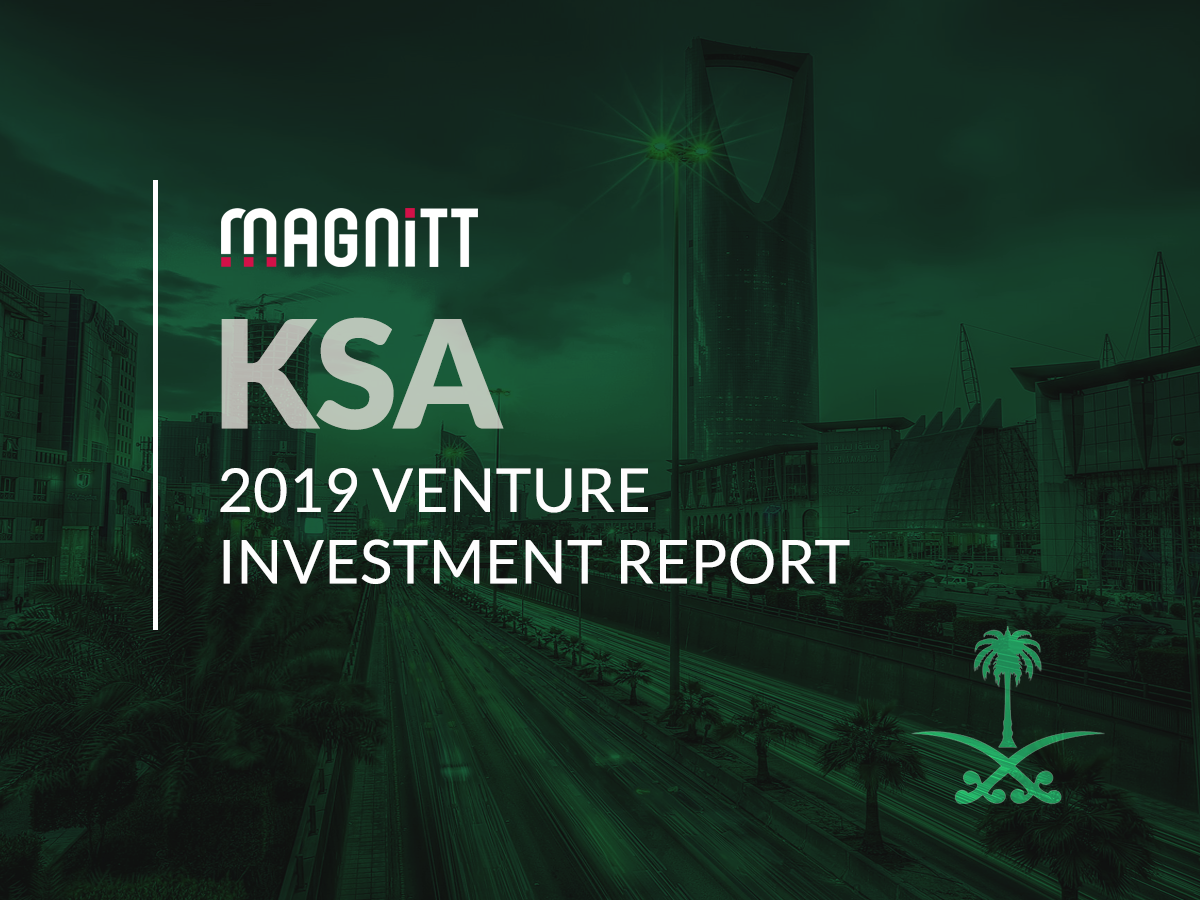 MAGNiTT

KSA

2019 VENTURE INVESTMENT REPORT